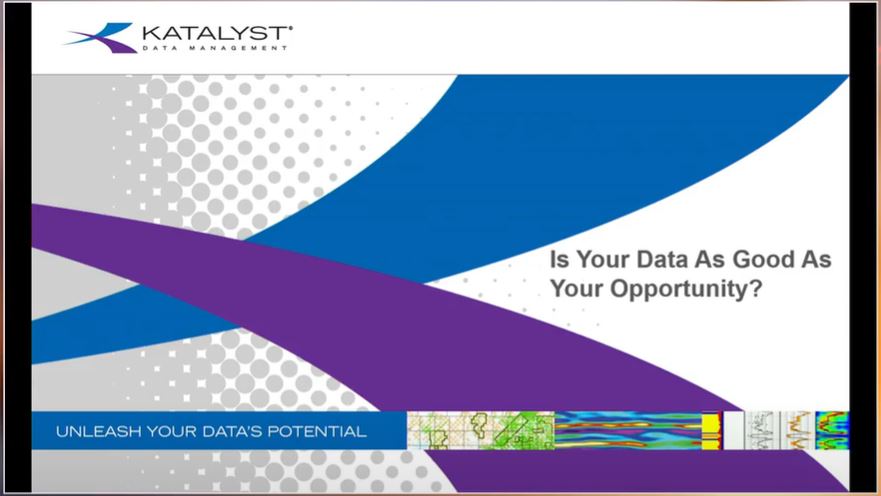 KATALYST®
DATA MANAGEMENT

Is Your Data As Good As Your Opportunity?

UNLEASH YOUR DATA'S POTENTIAL